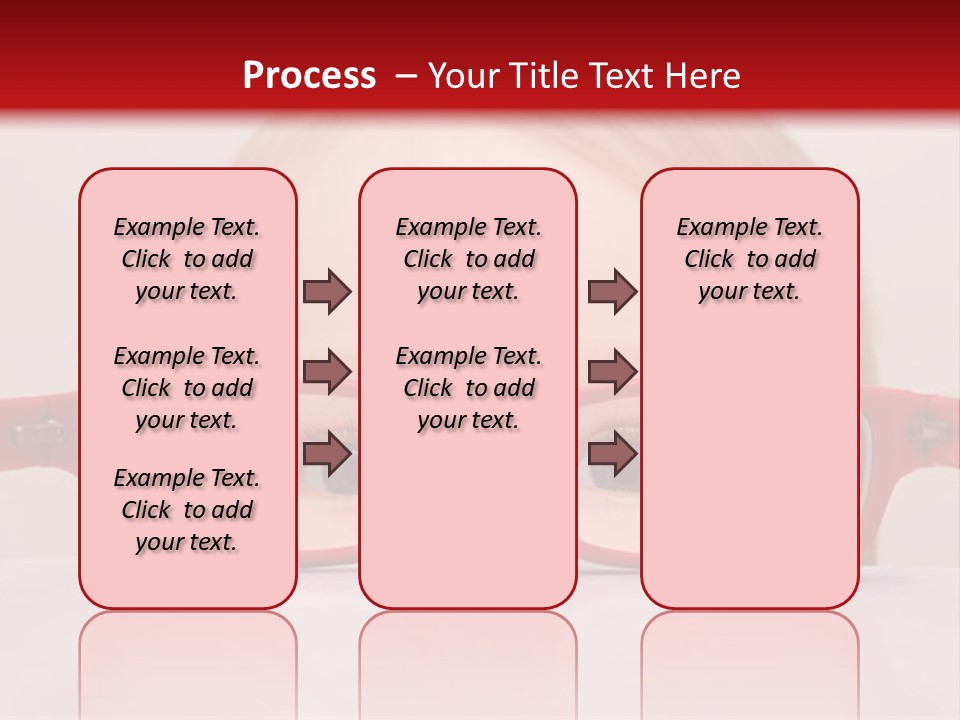 Process – Your Title Text Here

Example Text. Click to add your text.

Example Text. Click to add your text.

Example Text. Click to add your text.

Example Text. Click to add your text.

Example Text. Click to add your text.

Example Text. Click to add your text.